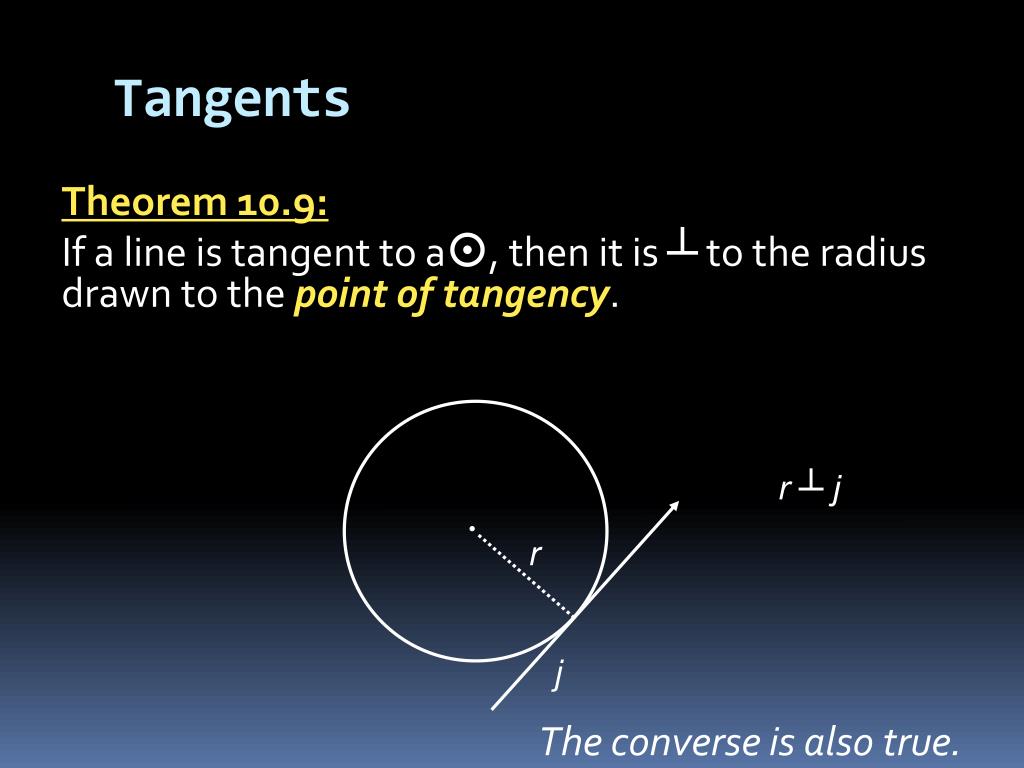 Tangents

Theorem 10.9:
If a line is tangent to a $\odot$, then it is $\perp$ to the radius drawn to the point of tangency.

$r \perp j$

r

j

The converse is also true.